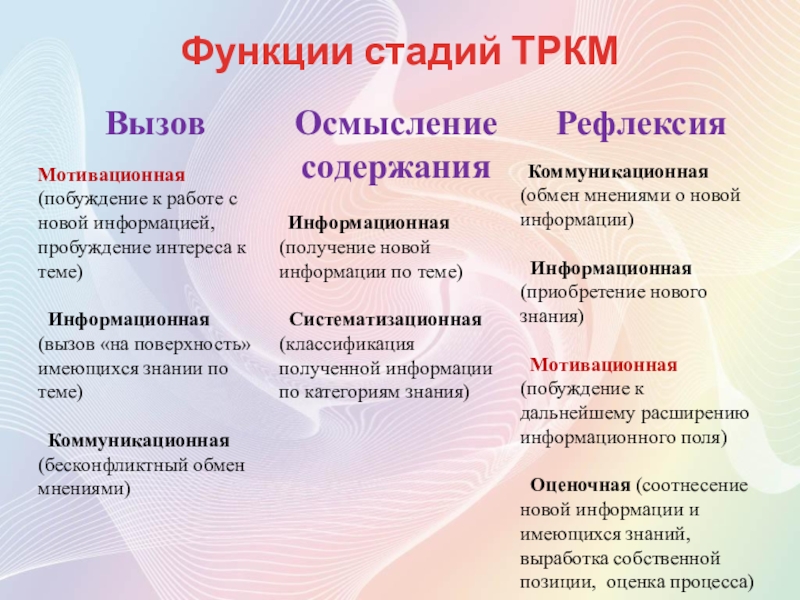 Функции стадий ТРКМ

Вызов

Мотивационная (побуждение к работе с новой информацией, пробуждение интереса к теме)

Информационная (вызов «на поверхность» имеющихся знании по теме)

Коммуникационная (бесконфликтный обмен мнениями)

Осмысление содержания

Информационная (получение новой информации по теме)

Систематизационная (классификация полученной информации по категориям знания)

Рефлексия

Коммуникационная (обмен мнениями о новой информации)

Информационная (приобретение нового знания)

Мотивационная (побуждение к дальнейшему расширению информационного поля)

Оценочная (соотнесение новой информации и имеющихся знаний, выработка собственной позиции, оценка процесса)